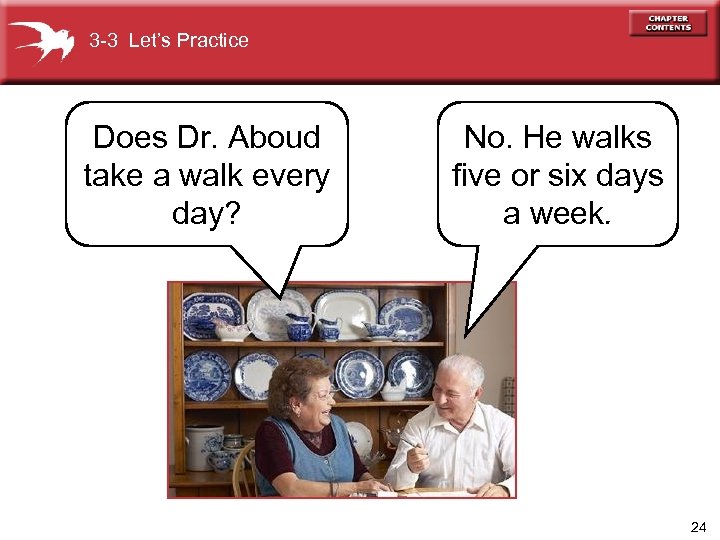 3-3 Let's Practice

CHAPTER CONTENTS

Does Dr. Aboud take a walk every day?

No. He walks five or six days a week.

24